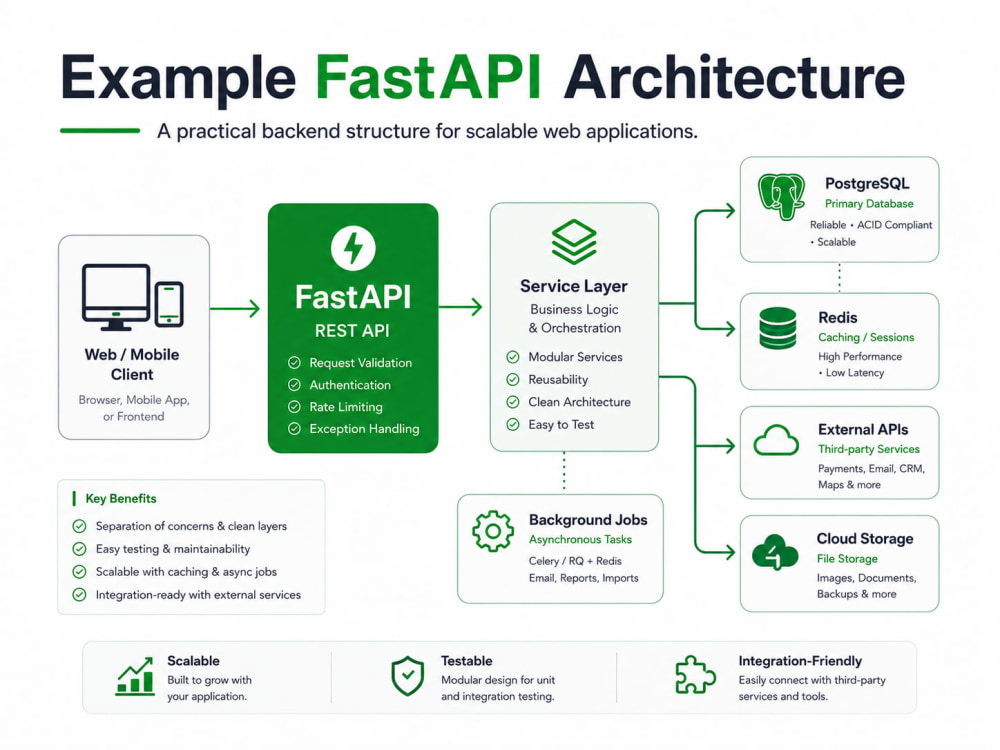 Example FastAPI Architecture

A practical backend structure for scalable web applications.

Web / Mobile Client
Browser, Mobile App, or Frontend

FastAPI
REST API
Request Validation
Authentication
Rate Limiting
Exception Handling

Service Layer
Business Logic & Orchestration
Modular Services
Reusability
Clean Architecture
Easy to Test

PostgreSQL
Primary Database
Reliable • ACID Compliant • Scalable

Redis
Caching / Sessions
High Performance • Low Latency

External APIs
Third-party Services
Payments, Email, CRM, Maps & more

Cloud Storage
File Storage
Images, Documents, Backups & more

Background Jobs
Asynchronous Tasks
Celery / RQ + Redis
Email, Reports, Imports

Key Benefits
Separation of concerns & clean layers
Easy testing & maintainability
Scalable with caching & async jobs
Integration-ready with external services

Scalable
Built to grow with your application.

Testable
Modular design for unit and integration testing.

Integration-Friendly
Easily connect with third-party services and tools.